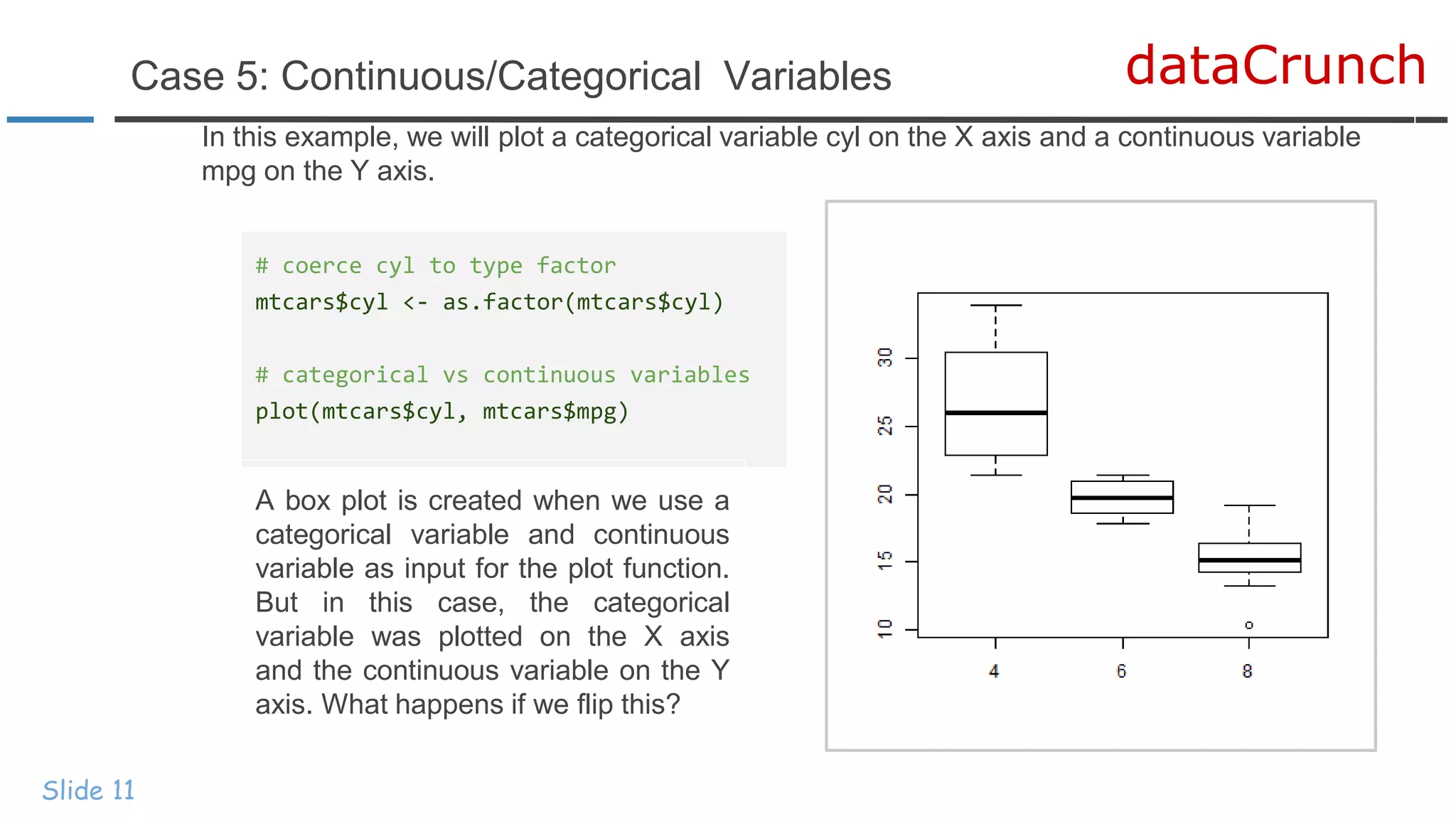 Case 5: Continuous/Categorical Variables

dataCrunch

In this example, we will plot a categorical variable cyl on the X axis and a continuous variable mpg on the Y axis.

# coerce cyl to type factor
mtcars$cyl <- as.factor(mtcars$cyl)

# categorical vs continuous variables
plot(mtcars$cyl, mtcars$mpg)

A box plot is created when we use a categorical variable and continuous variable as input for the plot function. But in this case, the categorical variable was plotted on the X axis and the continuous variable on the Y axis. What happens if we flip this?

30
25
20
15
10
4
6
8

Slide 11